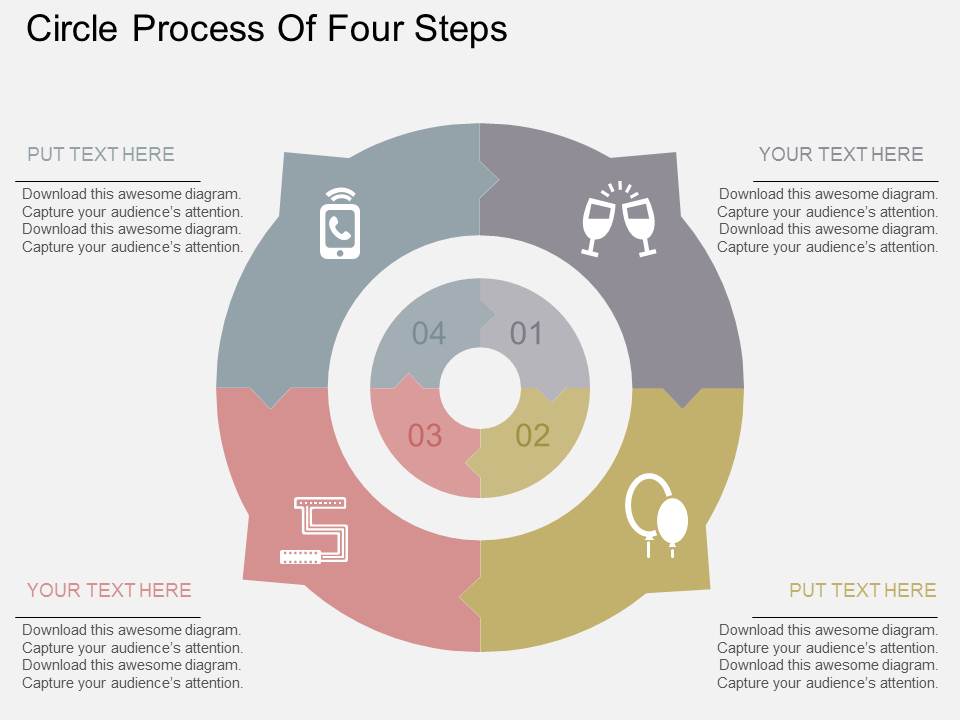 Circle Process Of Four Steps

PUT TEXT HERE

Download this awesome diagram. Capture your audience's attention. Download this awesome diagram. Capture your audience's attention.

YOUR TEXT HERE

Download this awesome diagram. Capture your audience's attention. Download this awesome diagram. Capture your audience's attention.

04

01

03

02

YOUR TEXT HERE

Download this awesome diagram. Capture your audience's attention. Download this awesome diagram. Capture your audience's attention.

PUT TEXT HERE

Download this awesome diagram. Capture your audience's attention. Download this awesome diagram. Capture your audience's attention.